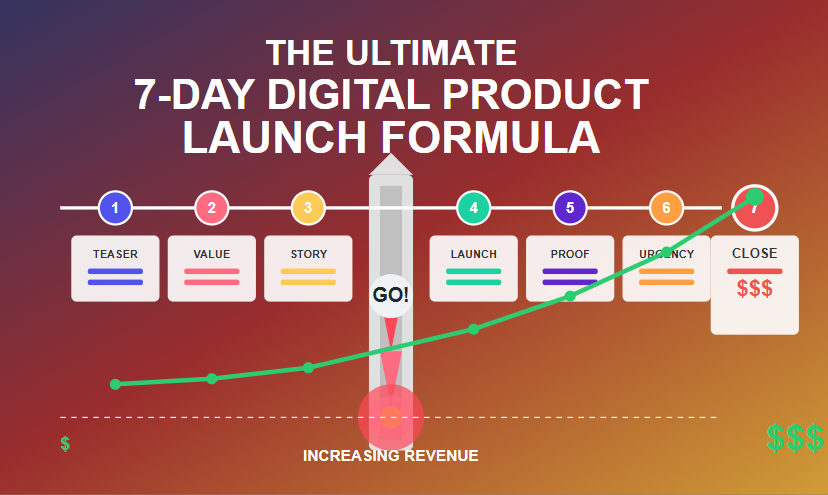 THE ULTIMATE
7-DAY DIGITAL PRODUCT
LAUNCH FORMULA

1
TEASER

2
VALUE

3
STORY

GO!

4
LAUNCH

5
PROOF

6
URGENCY

7
CLOSE
$$$

$
INCREASING REVENUE
$$$